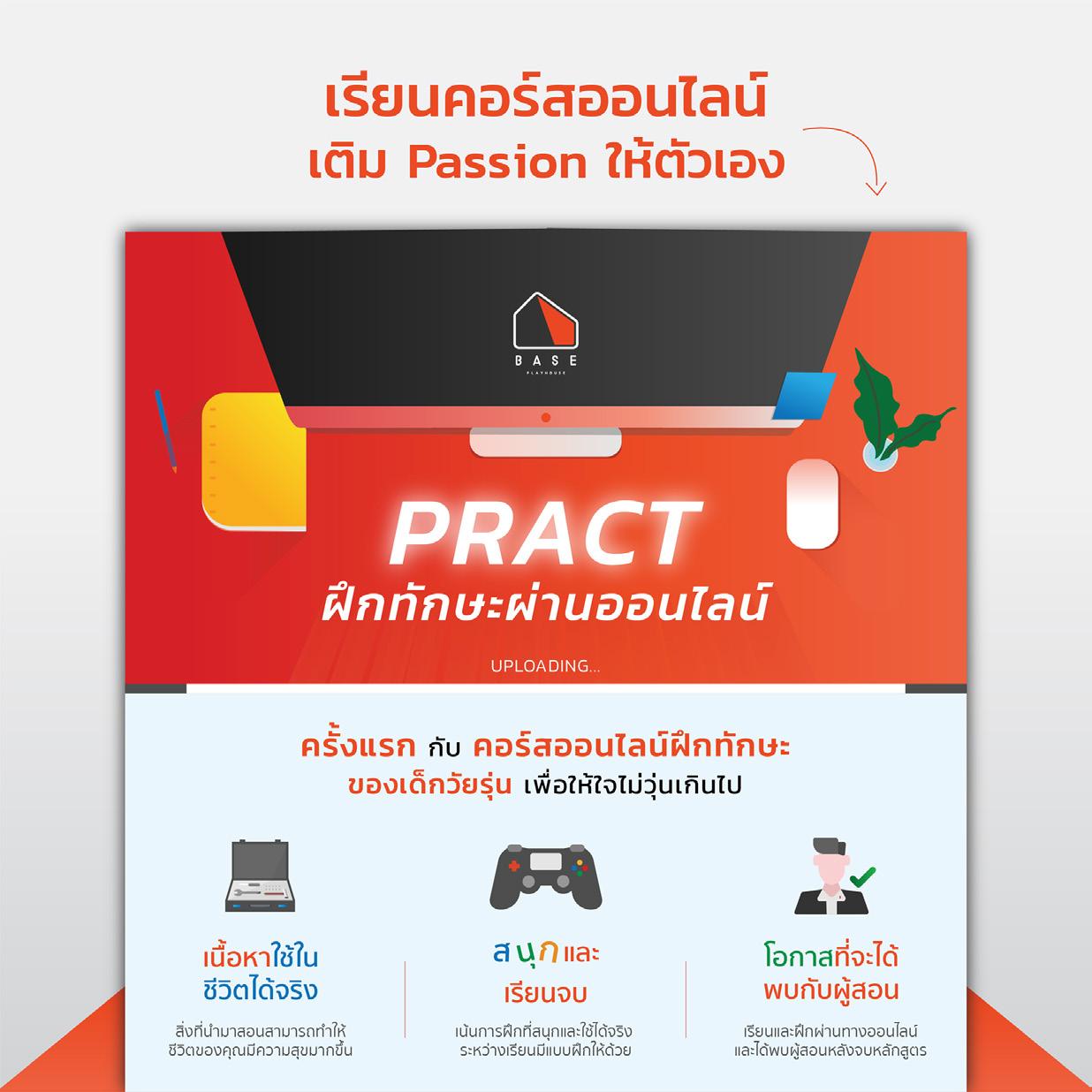 เรียนคอร์สออนไลน์
เติม Passion ให้ตัวเอง

BASE
PLAYHOUSE

PRACT
ฝึกทักษะผ่านออนไลน์

UPLOADING...

ครั้งแรก กับ คอร์สออนไลน์ฝึกทักษะ
ของเด็กวัยรุ่น เพื่อให้ใจไม่วุ่นเกินไป

เนื้อหาใช้ใน
ชีวิตได้จริง

สิ่งที่นำมาสอนสามารถทำให้
ชีวิตของคุณมีความสุขมากขึ้น

สนุกและ
เรียนจบ

เน้นการฝึกที่สนุกและใช้ได้จริง
ระหว่างเรียนมีแบบฝึกให้ด้วย

โอกาสที่จะได้
พบกับผู้สอน

เรียนและฝึกผ่านทางออนไลน์
และได้พบผู้สอนหลังจบหลักสูตร